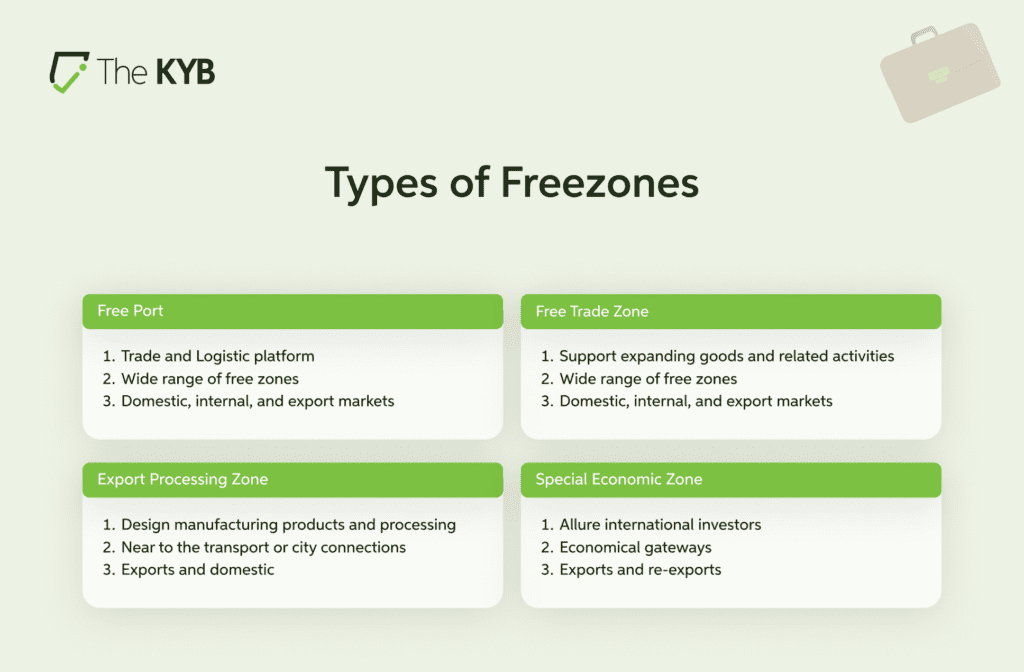 The KYB

Types of Freezones

Free Port

1. Trade and Logistic platform
2. Wide range of free zones
3. Domestic, internal, and export markets

Free Trade Zone

1. Support expanding goods and related activities
2. Wide range of free zones
3. Domestic, internal, and export markets

Export Processing Zone

1. Design manufacturing products and processing
2. Near to the transport or city connections
3. Exports and domestic

Special Economic Zone

1. Allure international investors
2. Economical gateways
3. Exports and re-exports